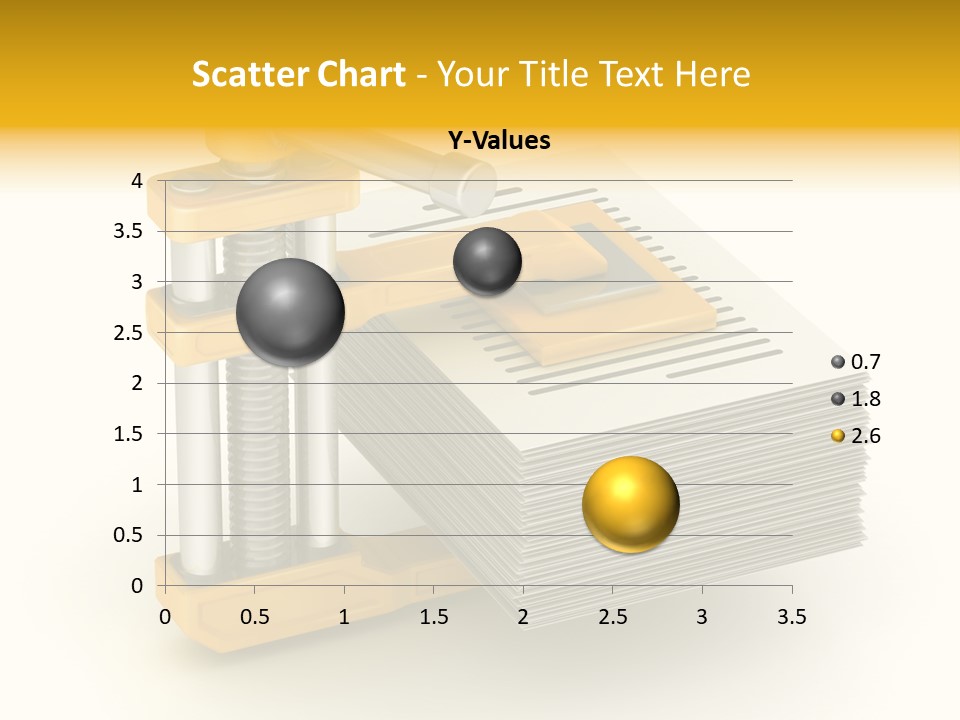 Scatter Chart - Your Title Text Here

Y-Values

4
3.5
3
2.5
2
1.5
1
0.5
0

0 0.5 1 1.5 2 2.5 3 3.5

0.7
1.8
2.6